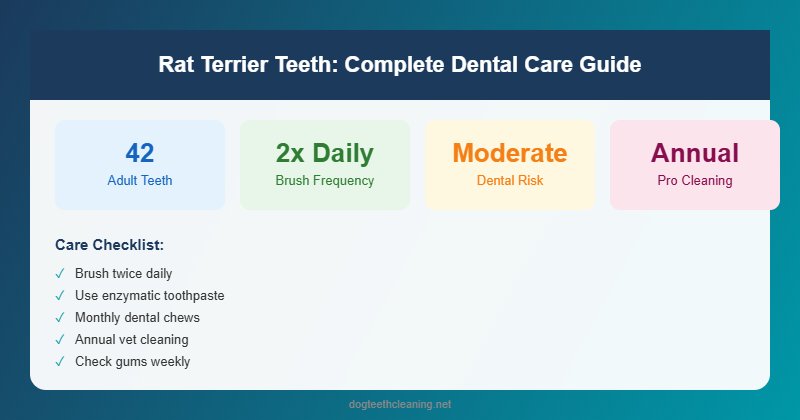 Rat Terrier Teeth: Complete Dental Care Guide

42
Adult Teeth

2x Daily
Brush Frequency

Moderate
Dental Risk

Annual
Pro Cleaning

Care Checklist:

✓ Brush twice daily
✓ Use enzymatic toothpaste
✓ Monthly dental chews
✓ Annual vet cleaning
✓ Check gums weekly

dogteethcleaning.net